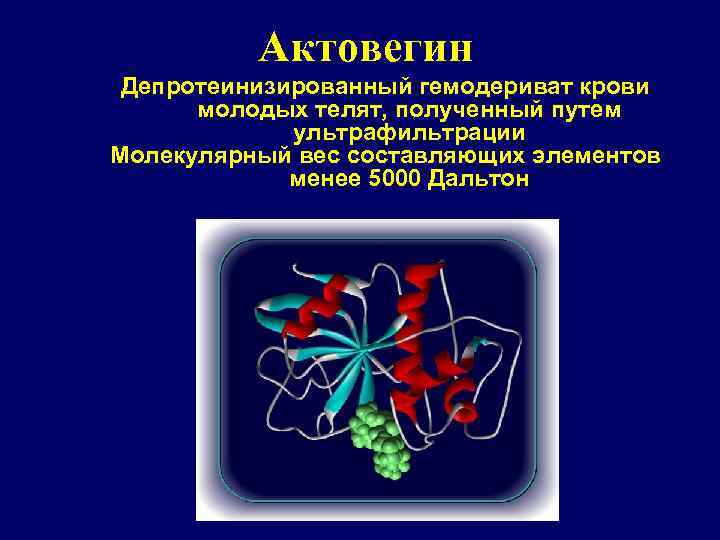 Актовегин

Депротеинизированный гемодериват крови молодых телят, полученный путем ультрафильтрации
Молекулярный вес составляющих элементов менее 5000 Дальтон